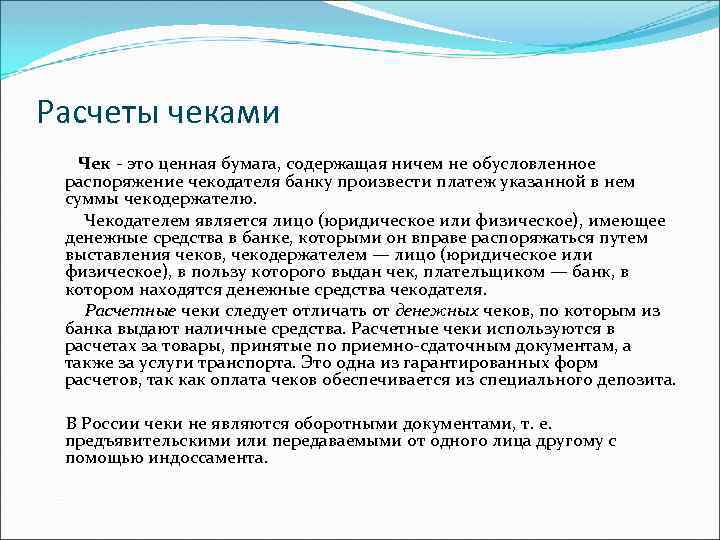 Расчеты чеками

Чек - это ценная бумага, содержащая ничем не обусловленное распоряжение чекодателя банку произвести платеж указанной в нем суммы чекодержателю.

Чекодателем является лицо (юридическое или физическое), имеющее денежные средства в банке, которыми он вправе распоряжаться путем выставления чеков, чекодержателем — лицо (юридическое или физическое), в пользу которого выдан чек, плательщиком — банк, в котором находятся денежные средства чекодателя.

Расчетные чеки следует отличать от денежных чеков, по которым из банка выдают наличные средства. Расчетные чеки используются в расчетах за товары, принятые по приемно-сдаточным документам, а также за услуги транспорта. Это одна из гарантированных форм расчетов, так как оплата чеков обеспечивается из специального депозита.

В России чеки не являются оборотными документами, т. е. предъявительскими или передаваемыми от одного лица другому с помощью индоссамента.